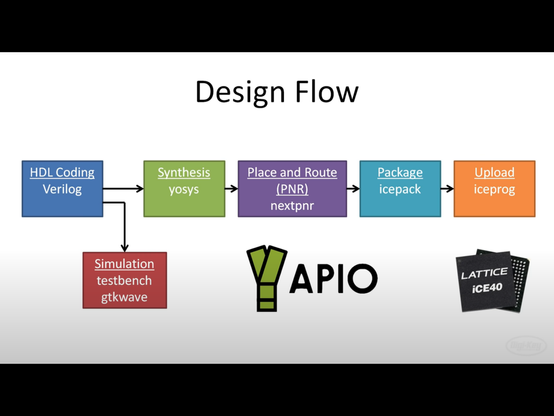 Design Flow

HDL Coding
Verilog

Synthesis
yosys

Place and Route
(PNR)
nextpnr

Package
icepack

Upload
iceprog

Simulation
testbench
gtkwave

APIO

LATTICE
iCE40

Digi-Key